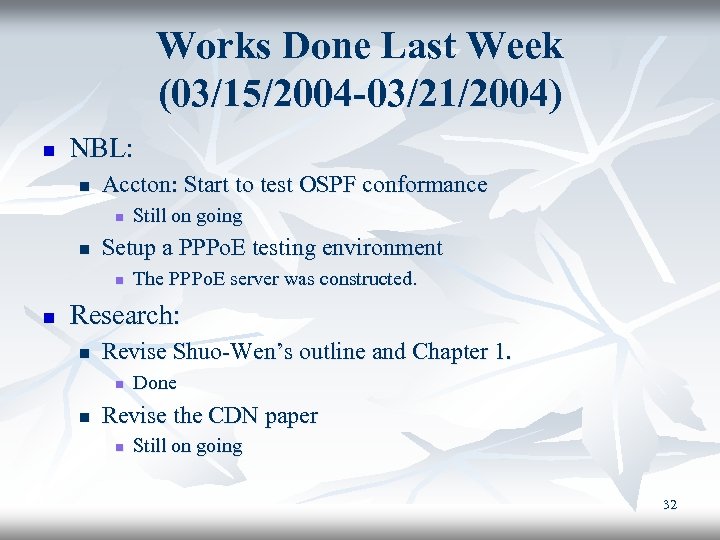 Works Done Last Week (03/15/2004-03/21/2004)

- NBL:
  - Accton: Start to test OSPF conformance
    - Still on going
  - Setup a PPPoE testing environment
    - The PPPoE server was constructed.
- Research:
  - Revise Shuo-Wen's outline and Chapter 1.
    - Done
  - Revise the CDN paper
    - Still on going

32